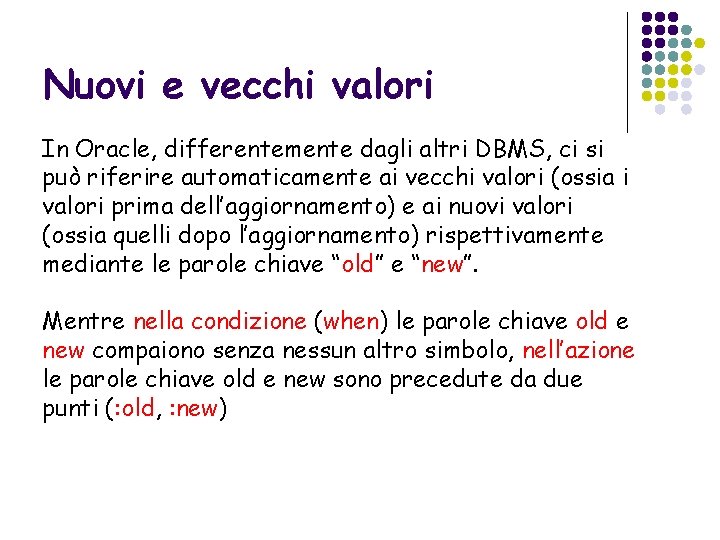 Nuovi e vecchi valori

In Oracle, differentemente dagli altri DBMS, ci si può riferire automaticamente ai vecchi valori (ossia i valori prima dell'aggiornamento) e ai nuovi valori (ossia quelli dopo l'aggiornamento) rispettivamente mediante le parole chiave "old" e "new".

Mentre nella condizione (when) le parole chiave old e new compaiono senza nessun altro simbolo, nell'azione le parole chiave old e new sono precedute da due punti (:old, :new)